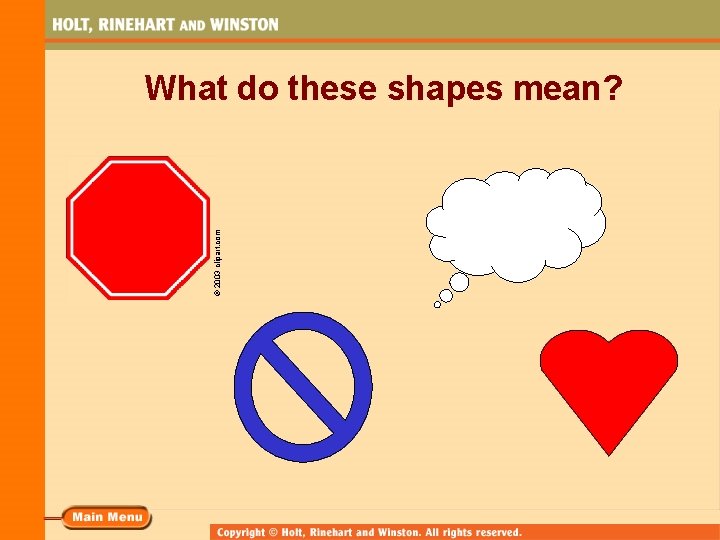 HOLT, RINEHART AND WINSTON

What do these shapes mean?

© 2003 clipart.com

Main Menu

Copyright © Holt, Rinehart and Winston. All rights reserved.